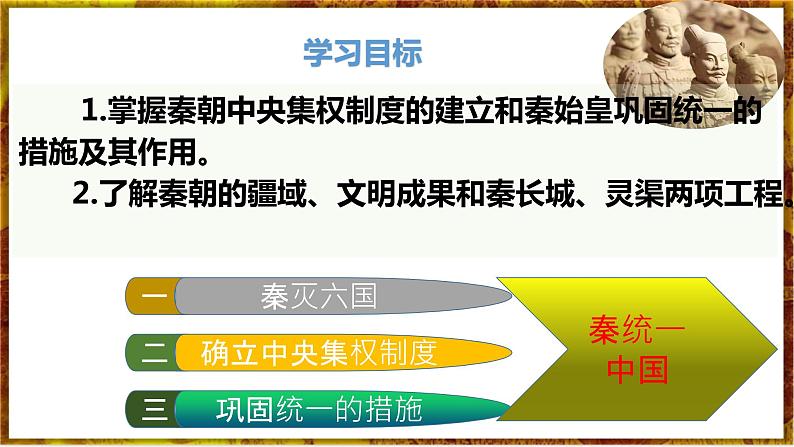 学习目标

1.掌握秦朝中央集权制度的建立和秦始皇巩固统一的措施及其作用。

2.了解秦朝的疆域、文明成果和秦长城、灵渠两项工程。

一 秦灭六国

二 确立中央集权制度

三 巩固统一的措施

秦统一中国